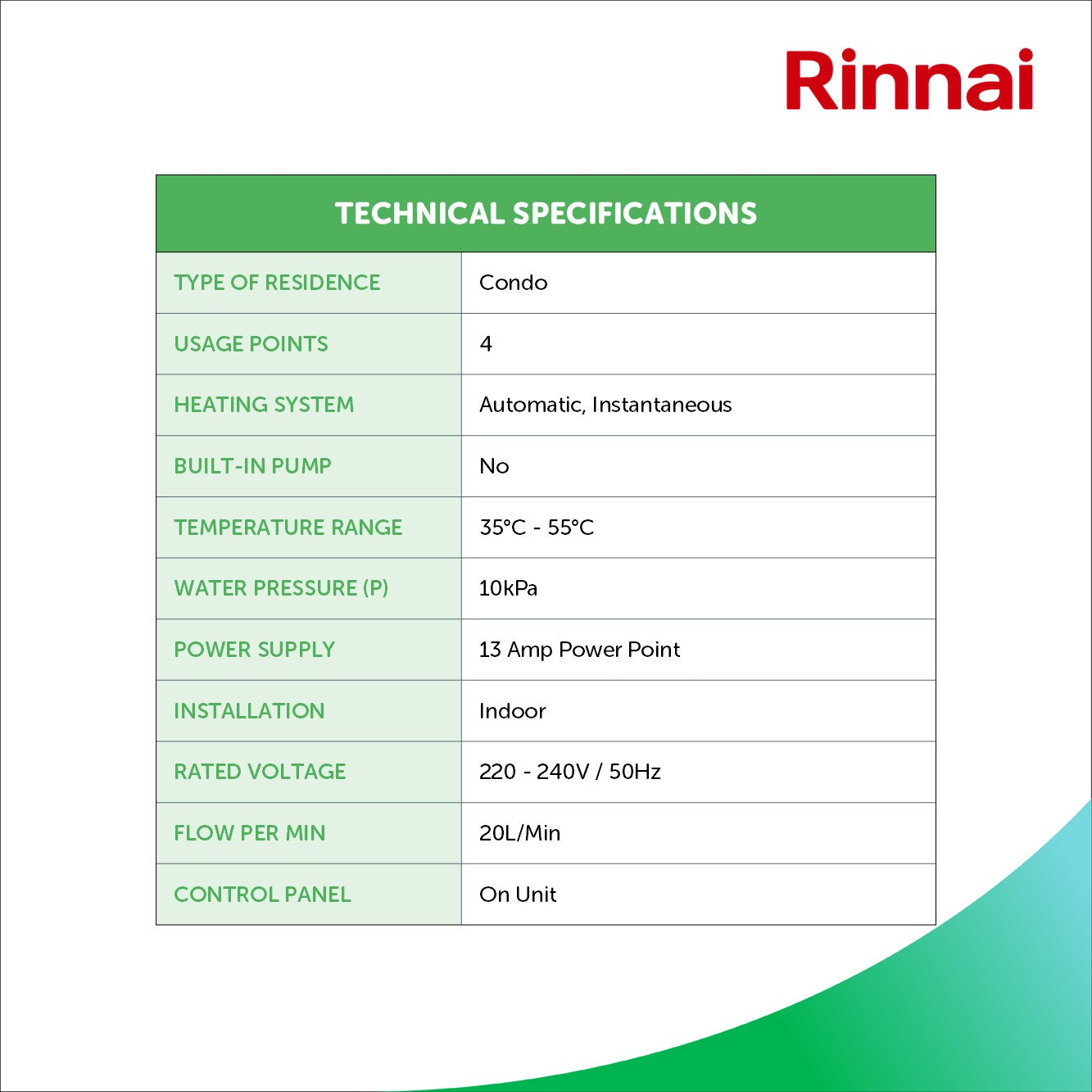 Rinnai

| TECHNICAL SPECIFICATIONS | |
|---|---|
| TYPE OF RESIDENCE | Condo |
| USAGE POINTS | 4 |
| HEATING SYSTEM | Automatic, Instantaneous |
| BUILT-IN PUMP | No |
| TEMPERATURE RANGE | 35°C - 55°C |
| WATER PRESSURE (P) | 10kPa |
| POWER SUPPLY | 13 Amp Power Point |
| INSTALLATION | Indoor |
| RATED VOLTAGE | 220 - 240V / 50Hz |
| FLOW PER MIN | 20L/Min |
| CONTROL PANEL | On Unit |